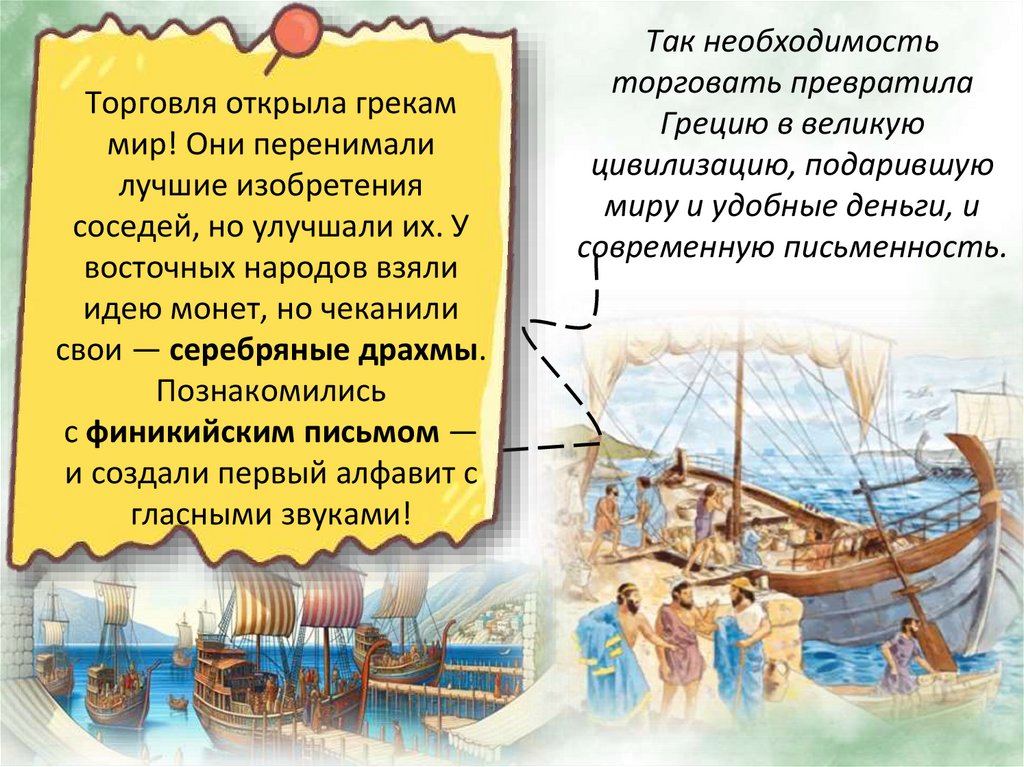 Торговля открыла грекам мир! Они перенимали лучшие изобретения соседей, но улучшали их. У восточных народов взяли идею монет, но чеканили свои — серебряные драхмы. Познакомились с финикийским письмом — и создали первый алфавит с гласными звуками!

Так необходимость торговать превратила Грецию в великую цивилизацию, подарившую миру и удобные деньги, и современную письменность.